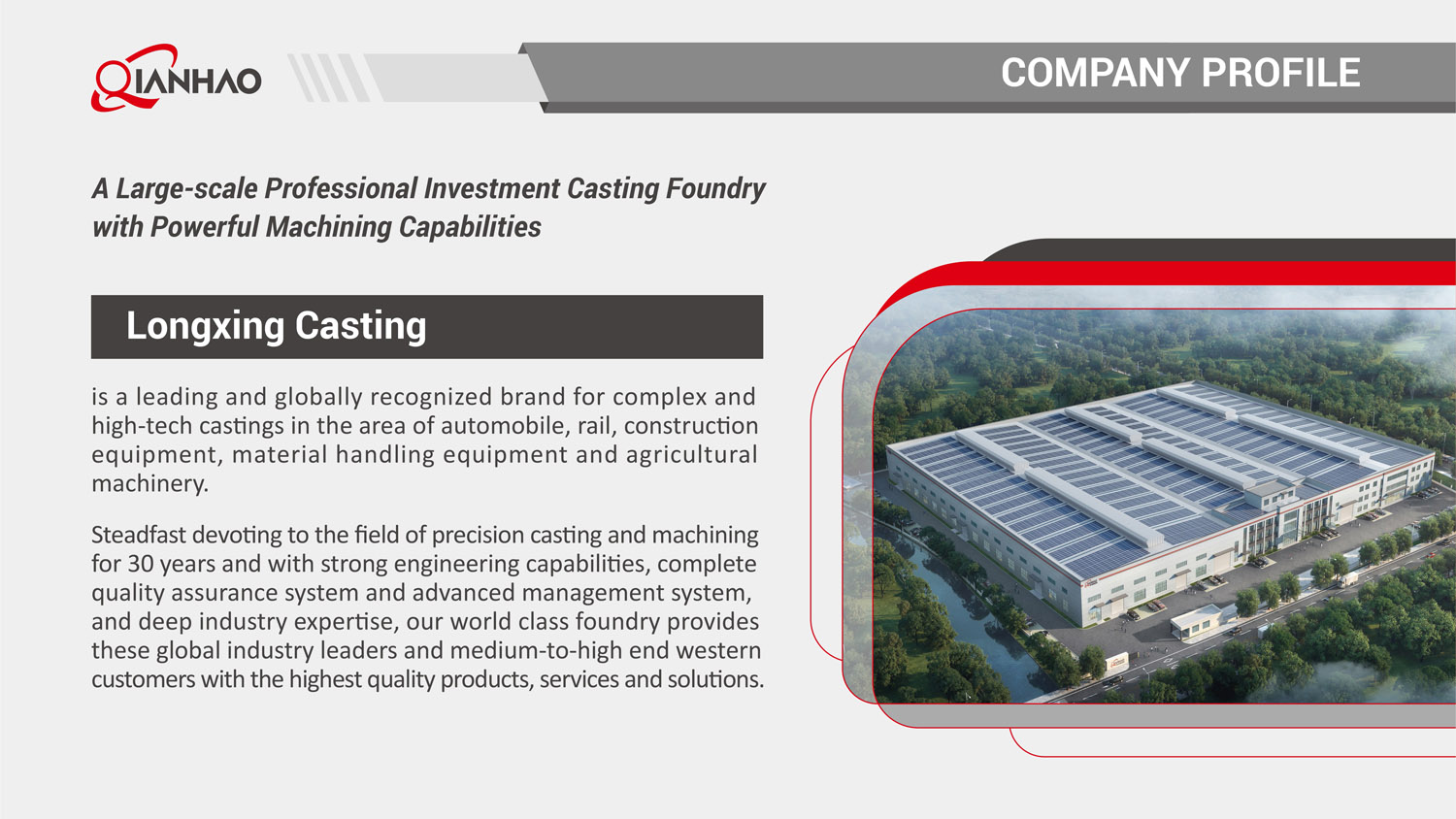 QIANHAO

COMPANY PROFILE

A Large-scale Professional Investment Casting Foundry with Powerful Machining Capabilities

Longxing Casting

is a leading and globally recognized brand for complex and high-tech castings in the area of automobile, rail, construction equipment, material handling equipment and agricultural machinery.

Steadfast devoting to the field of precision casting and machining for 30 years and with strong engineering capabilities, complete quality assurance system and advanced management system, and deep industry expertise, our world class foundry provides these global industry leaders and medium-to-high end western customers with the highest quality products, services and solutions.